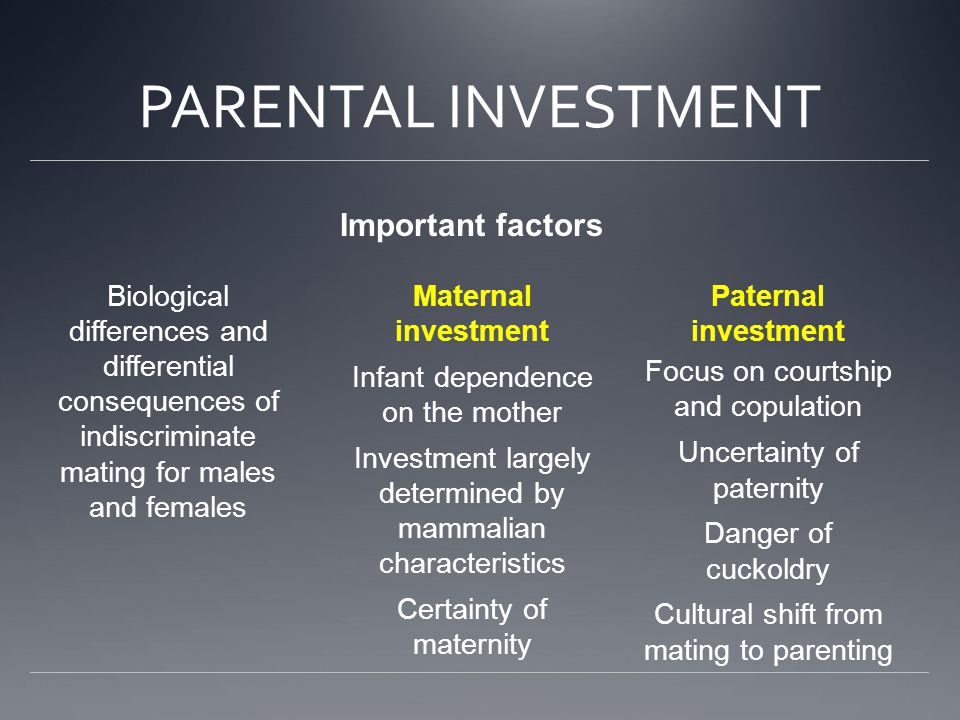 PARENTAL INVESTMENT

Important factors

Biological differences and differential consequences of indiscriminate mating for males and females

Maternal investment

Infant dependence on the mother

Investment largely determined by mammalian characteristics

Certainty of maternity

Paternal investment

Focus on courtship and copulation

Uncertainty of paternity

Danger of cuckoldry

Cultural shift from mating to parenting